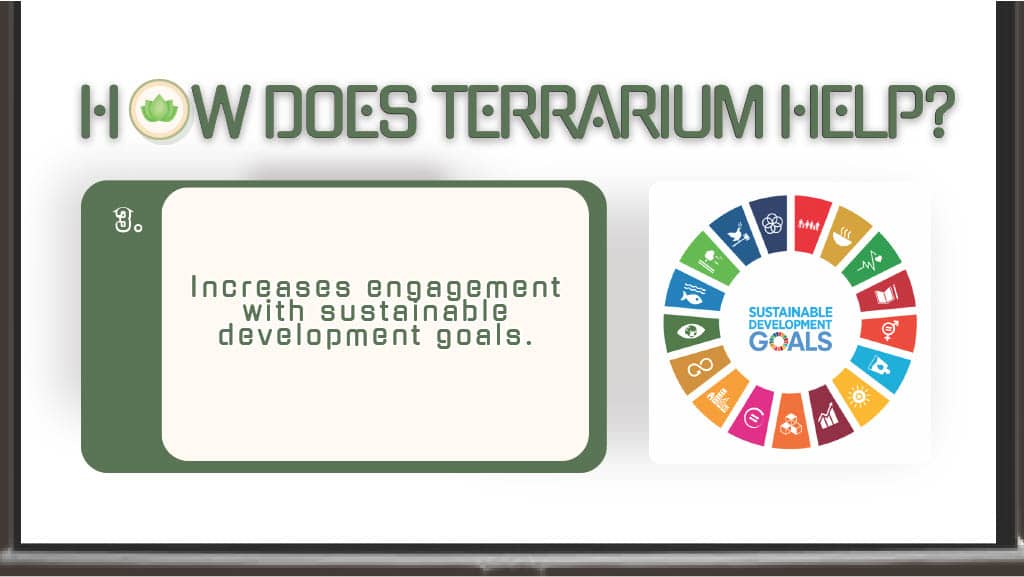 HOW DOES TERRARIUM HELP?

3.

Increases engagement with sustainable development goals.

SUSTAINABLE DEVELOPMENT GOALS